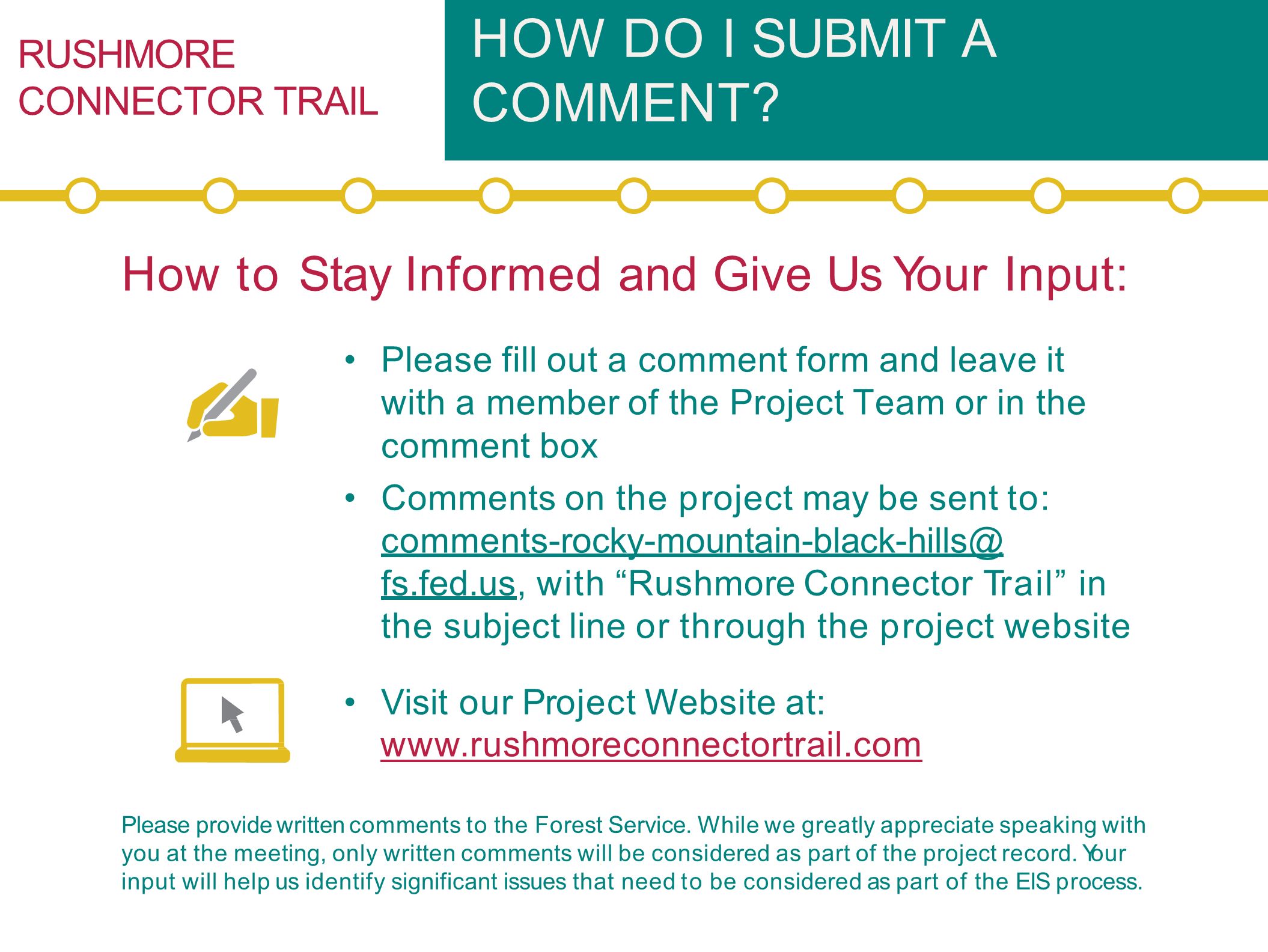 RUSHMORE CONNECTOR TRAIL

HOW DO I SUBMIT A COMMENT?

How to Stay Informed and Give Us Your Input:

• Please fill out a comment form and leave it with a member of the Project Team or in the comment box

• Comments on the project may be sent to: comments-rocky-mountain-black-hills@fs.fed.us, with “Rushmore Connector Trail” in the subject line or through the project website

• Visit our Project Website at: www.rushmoreconnectortrail.com

Please provide written comments to the Forest Service. While we greatly appreciate speaking with you at the meeting, only written comments will be considered as part of the project record. Your input will help us identify significant issues that need to be considered as part of the EIS process.